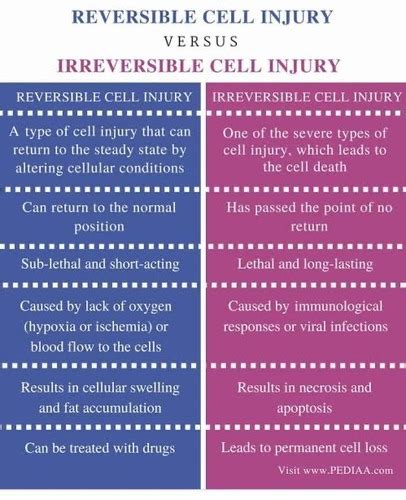 REVERSIBLE CELL INJURY
VERSUS
IRREVERSIBLE CELL INJURY

| REVERSIBLE CELL INJURY | IRREVERSIBLE CELL INJURY |
|---|---|
| A type of cell injury that can return to the steady state by altering cellular conditions | One of the severe types of cell injury, which leads to the cell death |
| Can return to the normal position | Has passed the point of no return |
| Sub-lethal and short-acting | Lethal and long-lasting |
| Caused by lack of oxygen (hypoxia or ischemia) or blood flow to the cells | Caused by immunological responses or viral infections |
| Results in cellular swelling and fat accumulation | Results in necrosis and apoptosis |
| Can be treated with drugs | Leads to permanent cell loss |

Visit www.PEDIAA.com